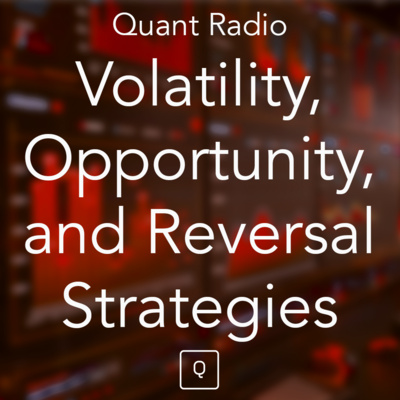 Quant Radio

Volatility, Opportunity, and Reversal Strategies

Q